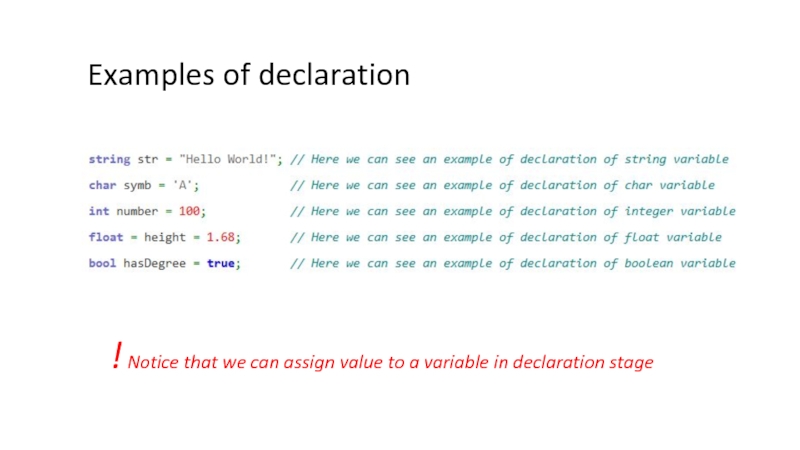 Examples of declaration

string str = "Hello World!"; // Here we can see an example of declaration of string variable
char symb = 'A'; // Here we can see an example of declaration of char variable
int number = 100; // Here we can see an example of declaration of integer variable
float = height = 1.68; // Here we can see an example of declaration of float variable
bool hasDegree = true; // Here we can see an example of declaration of boolean variable

! Notice that we can assign value to a variable in declaration stage